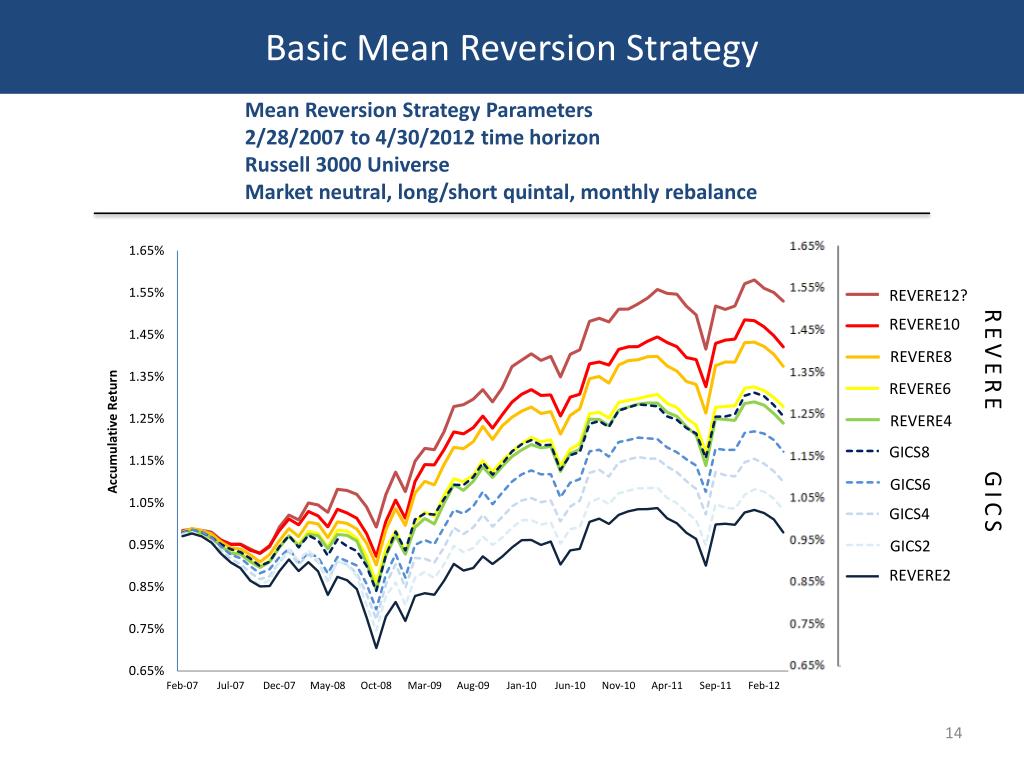 Basic Mean Reversion Strategy

Mean Reversion Strategy Parameters
2/28/2007 to 4/30/2012 time horizon
Russell 3000 Universe
Market neutral, long/short quintal, monthly rebalance

Accumulative Return

1.65%
1.55%
1.45%
1.35%
1.25%
1.15%
1.05%
0.95%
0.85%
0.75%
0.65%

Feb-07 Jul-07 Dec-07 May-08 Oct-08 Mar-09 Aug-09 Jan-10 Jun-10 Nov-10 Apr-11 Sep-11 Feb-12

1.65%
1.55%
1.45%
1.35%
1.25%
1.15%
1.05%
0.95%
0.85%
0.75%
0.65%

REVERE12?
REVERE10
REVERE8
REVERE6
REVERE4
GICS8
GICS6
GICS4
GICS2
REVERE2

REVERE

GICS

14